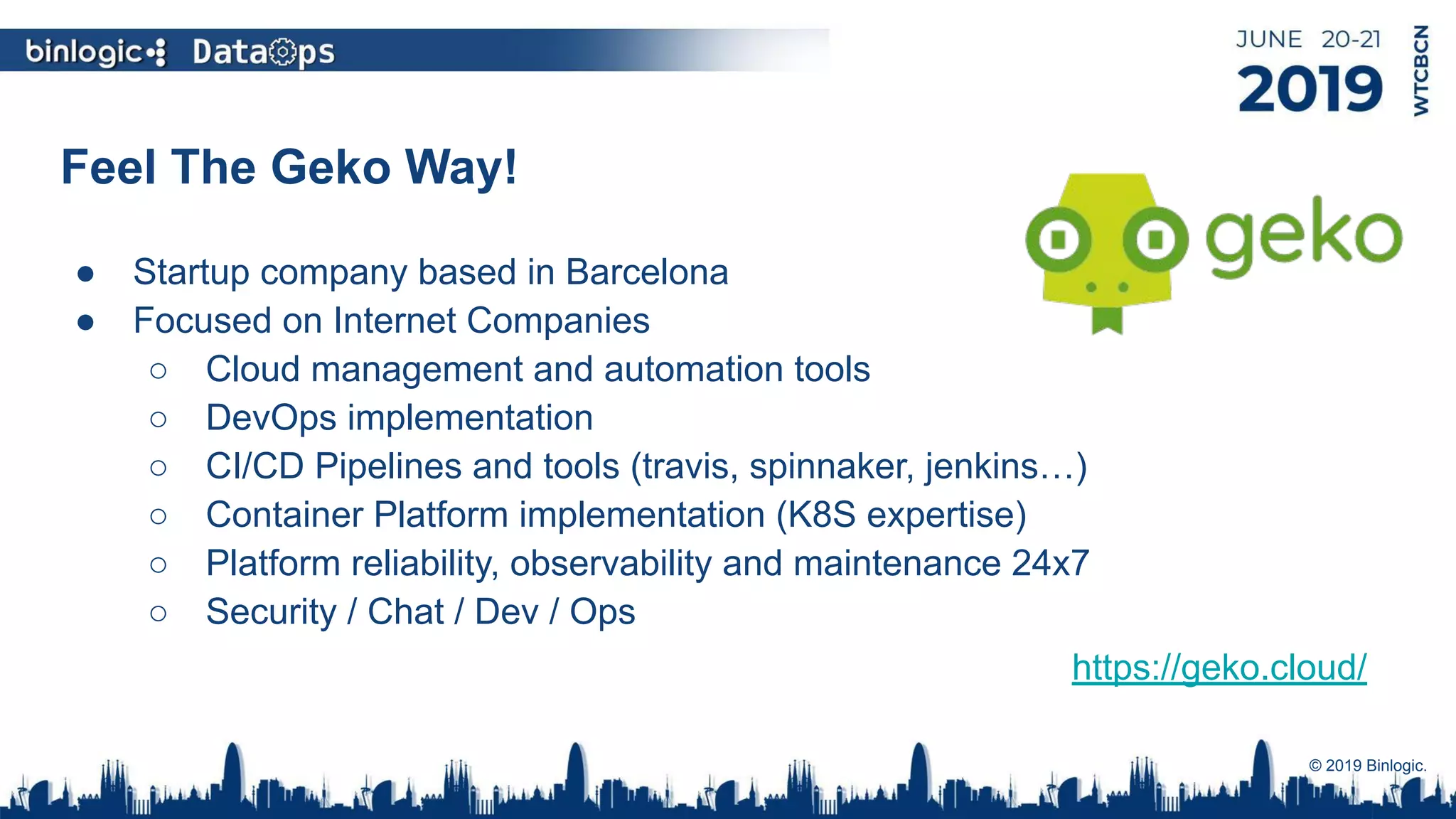 binlogic DataOps

JUNE 20-21
2019
WTCBCN

Feel The Geko Way!

geko

● Startup company based in Barcelona
● Focused on Internet Companies
○ Cloud management and automation tools
○ DevOps implementation
○ CI/CD Pipelines and tools (travis, spinnaker, jenkins…)
○ Container Platform implementation (K8S expertise)
○ Platform reliability, observability and maintenance 24x7
○ Security / Chat / Dev / Ops

https://geko.cloud/

© 2019 Binlogic.